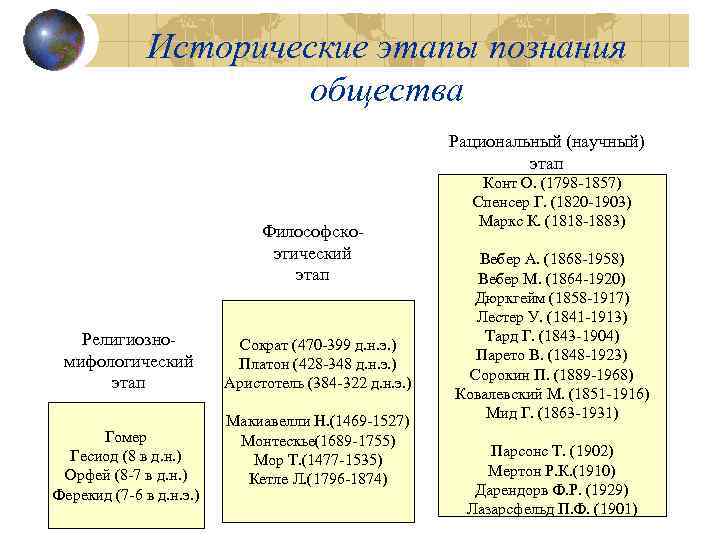 Исторические этапы познания общества

Религиозно-мифологический этап

Гомер
Гесиод (8 в д.н.)
Орфей (8-7 в д.н.)
Ферекид (7-6 в д.н.э.)

Философско-этический этап

Сократ (470-399 д.н.э.)
Платон (428-348 д.н.э.)
Аристотель (384-322 д.н.э.)

Макиавелли Н.(1469-1527)
Монтескье(1689-1755)
Мор Т.(1477-1535)
Кетле Л.(1796-1874)

Рациональный (научный) этап

Конт О. (1798-1857)
Спенсер Г. (1820-1903)
Маркс К. (1818-1883)

Вебер А. (1868-1958)
Вебер М. (1864-1920)
Дюркгейм (1858-1917)
Лестер У. (1841-1913)
Тард Г. (1843-1904)
Парето В. (1848-1923)
Сорокин П. (1889-1968)
Ковалевский М. (1851-1916)
Мид Г. (1863-1931)

Парсонс Т. (1902)
Мертон Р.К.(1910)
Дарендорв Ф.Р. (1929)
Лазарсфельд П.Ф. (1901)